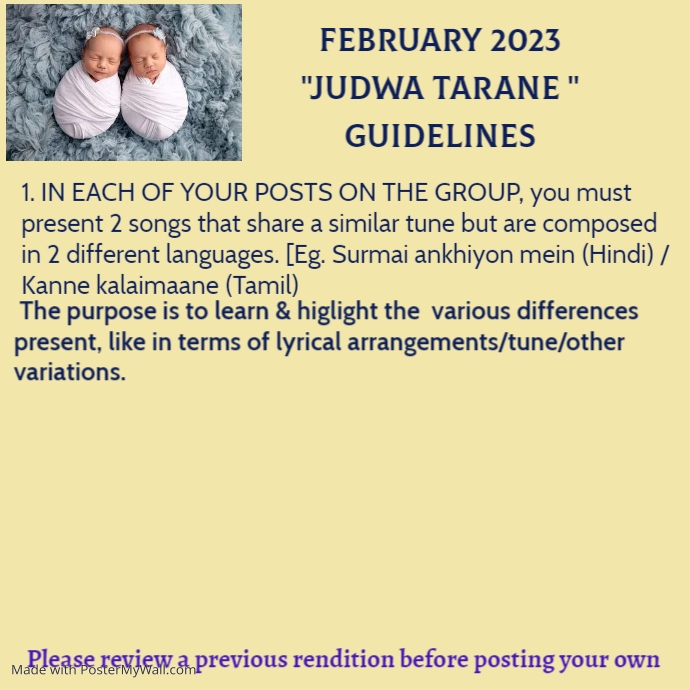 FEBRUARY 2023
"JUDWA TARANE "
GUIDELINES

1. IN EACH OF YOUR POSTS ON THE GROUP, you must present 2 songs that share a similar tune but are composed in 2 different languages. [Eg. Surmai ankhiyon mein (Hindi) / Kanne kalaimaane (Tamil)

The purpose is to learn & higlight the various differences present, like in terms of lyrical arrangements/tune/other variations.

Please review a previous rendition before posting your own

Made with PosterMyWall.com